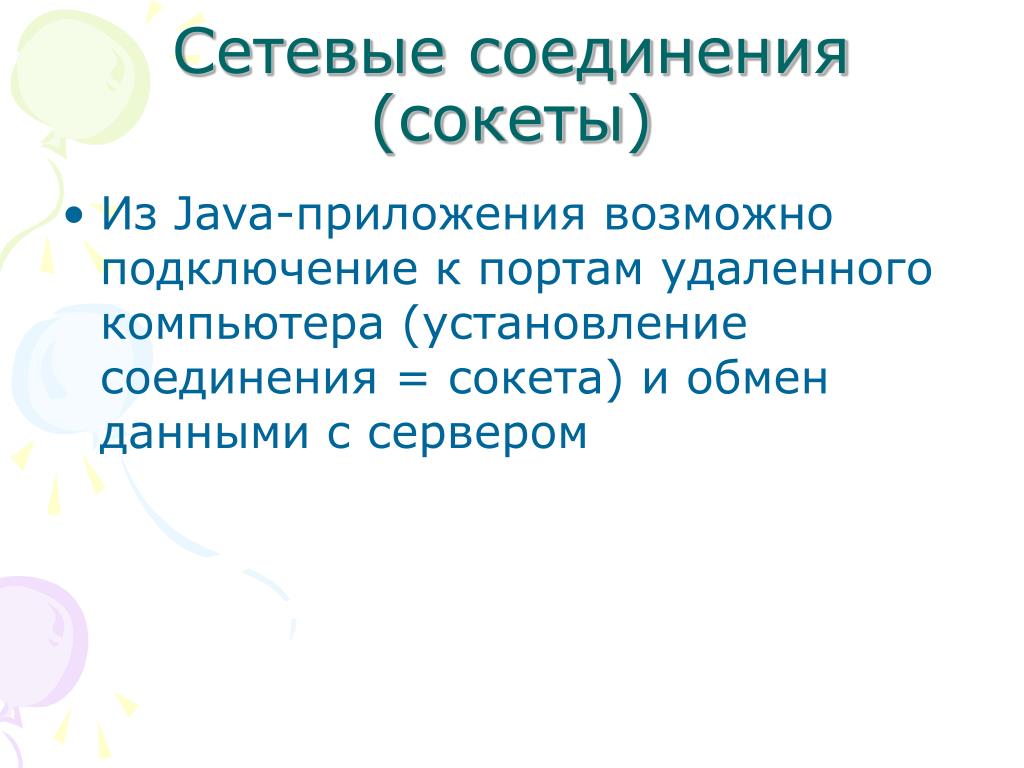 Сетевые соединения (сокеты)

• Из Java-приложения возможно подключение к портам удаленного компьютера (установление соединения = сокета) и обмен данными с сервером